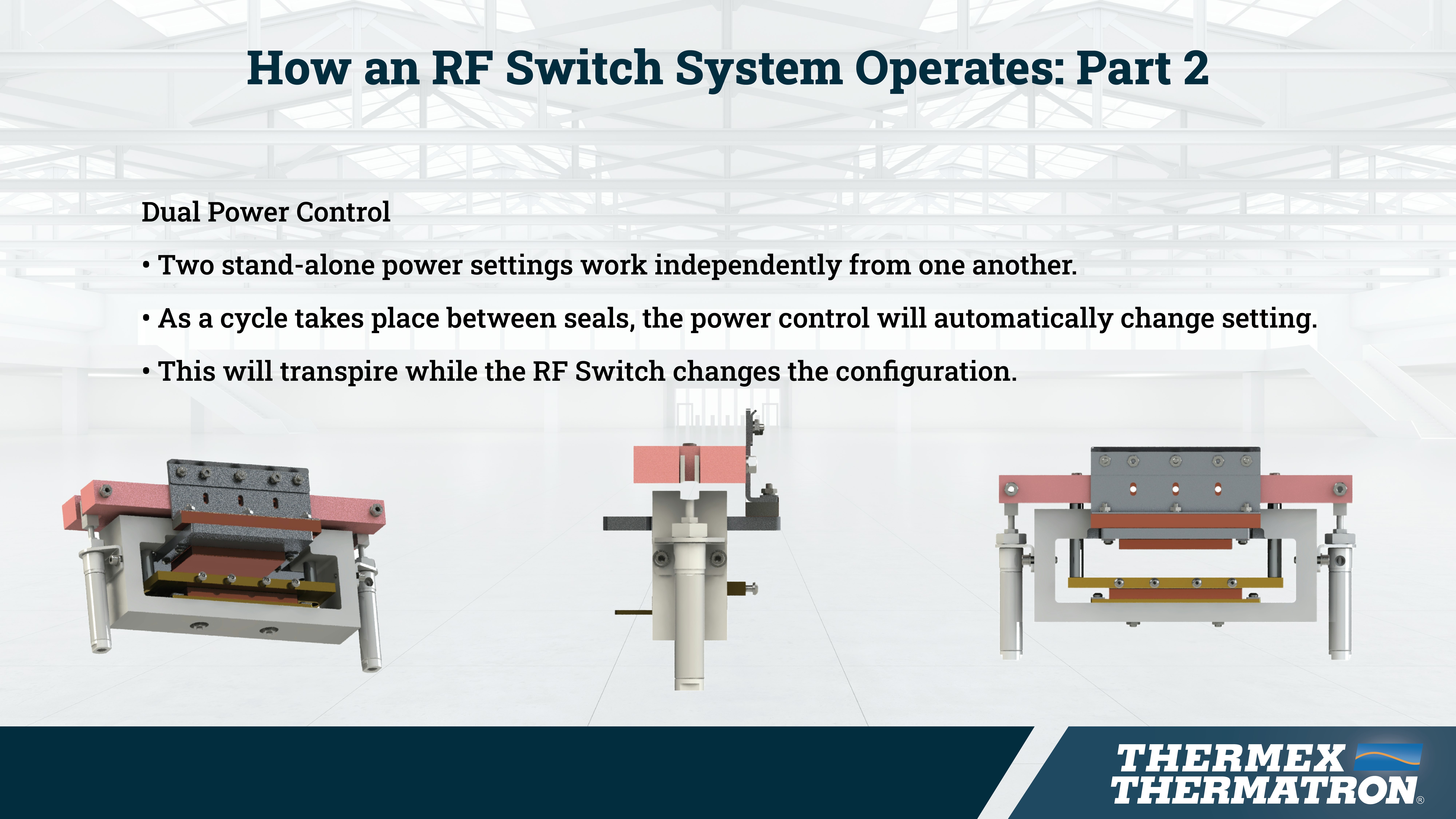 How an RF Switch System Operates: Part 2

Dual Power Control

• Two stand-alone power settings work independently from one another.

• As a cycle takes place between seals, the power control will automatically change setting.

• This will transpire while the RF Switch changes the configuration.

THERMEX
THERMATRON®